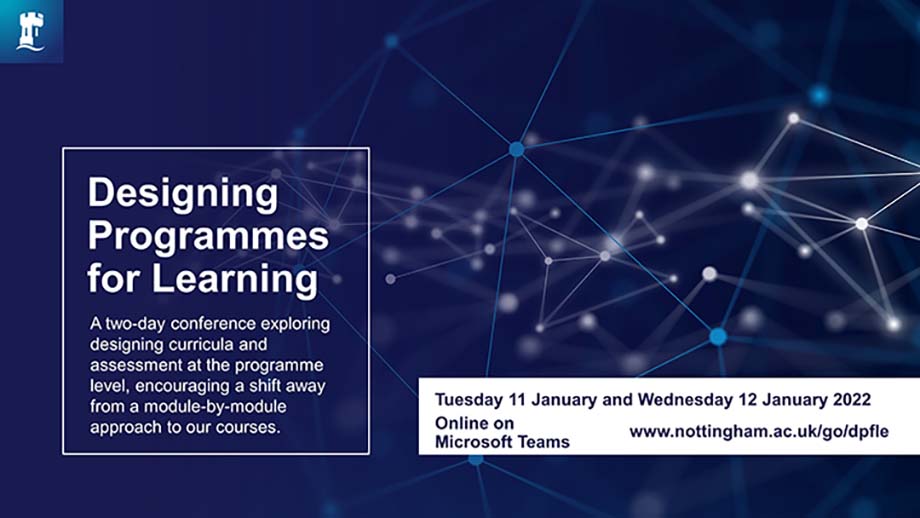 Designing Programmes for Learning

A two-day conference exploring designing curricula and assessment at the programme level, encouraging a shift away from a module-by-module approach to our courses.

Tuesday 11 January and Wednesday 12 January 2022

Online on Microsoft Teams

www.nottingham.ac.uk/go/dpfle